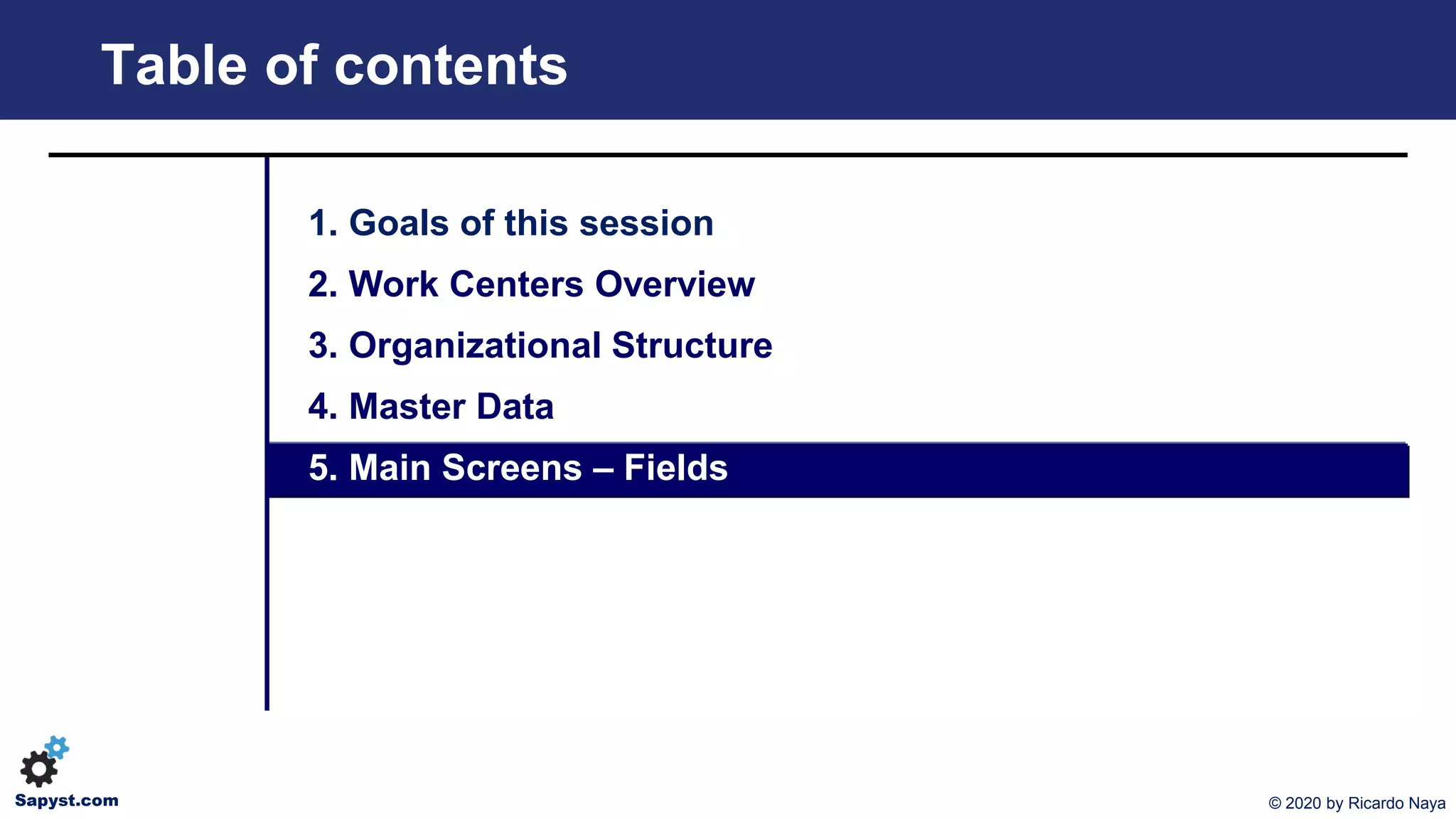 Table of contents

1. Goals of this session
2. Work Centers Overview
3. Organizational Structure
4. Master Data
5. Main Screens – Fields

Sapyst.com

© 2020 by Ricardo Naya